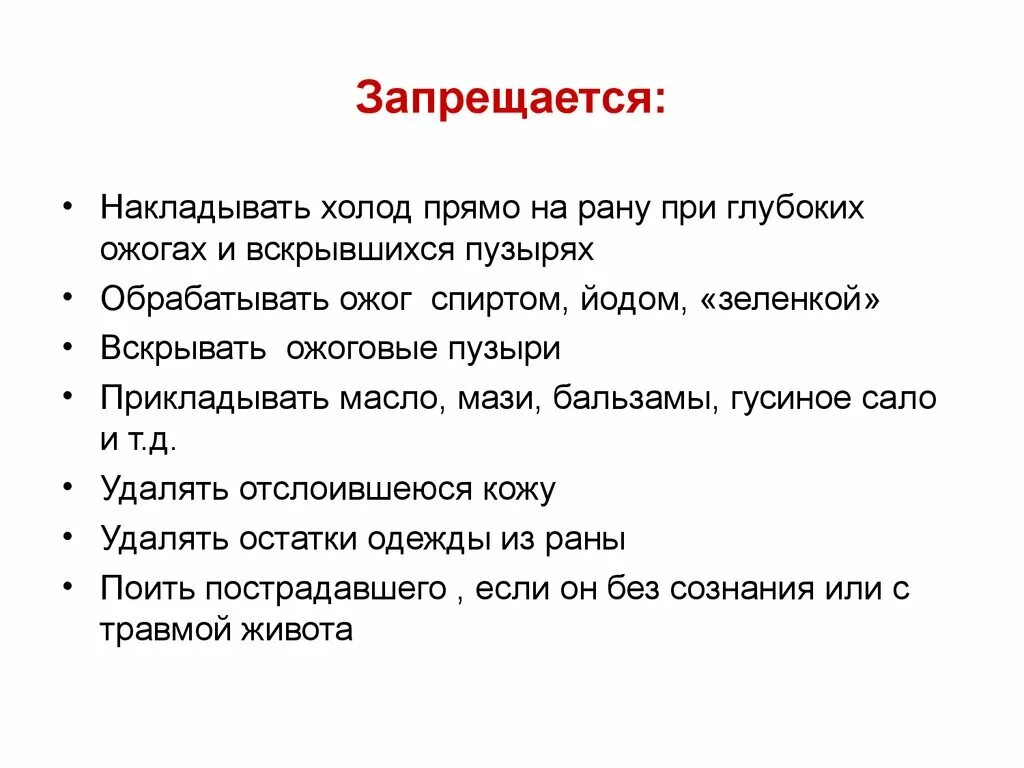 Запрещается:

• Накладывать холод прямо на рану при глубоких ожогах и вскрывшихся пузырях
• Обрабатывать ожог  спиртом, йодом, «зеленкой»
• Вскрывать  ожоговые пузыри
• Прикладывать масло, мази, бальзамы, гусиное сало и т.д.
• Удалять отслоившеюся кожу
• Удалять остатки одежды из раны
• Поить пострадавшего , если он без сознания или с травмой живота